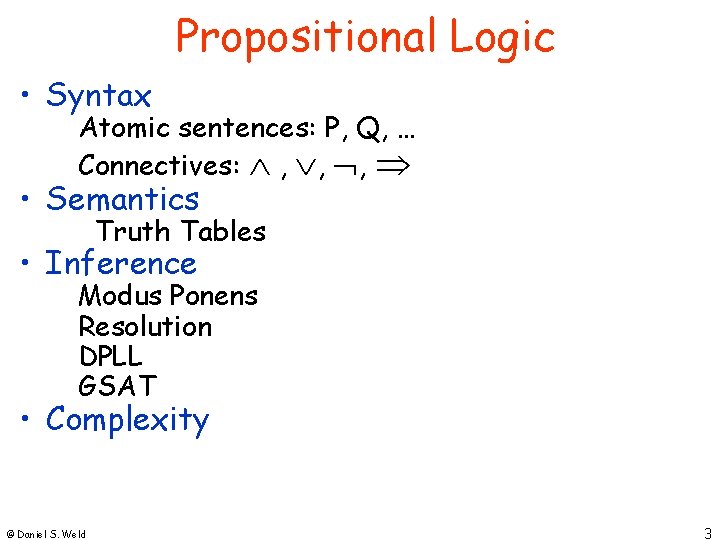 Propositional Logic

• Syntax

Atomic sentences: P, Q, …

Connectives: $\wedge$ , $\vee$, $\neg$, $\Rightarrow$

• Semantics

Truth Tables

• Inference

Modus Ponens

Resolution

DPLL

GSAT

• Complexity

© Daniel S. Weld

3